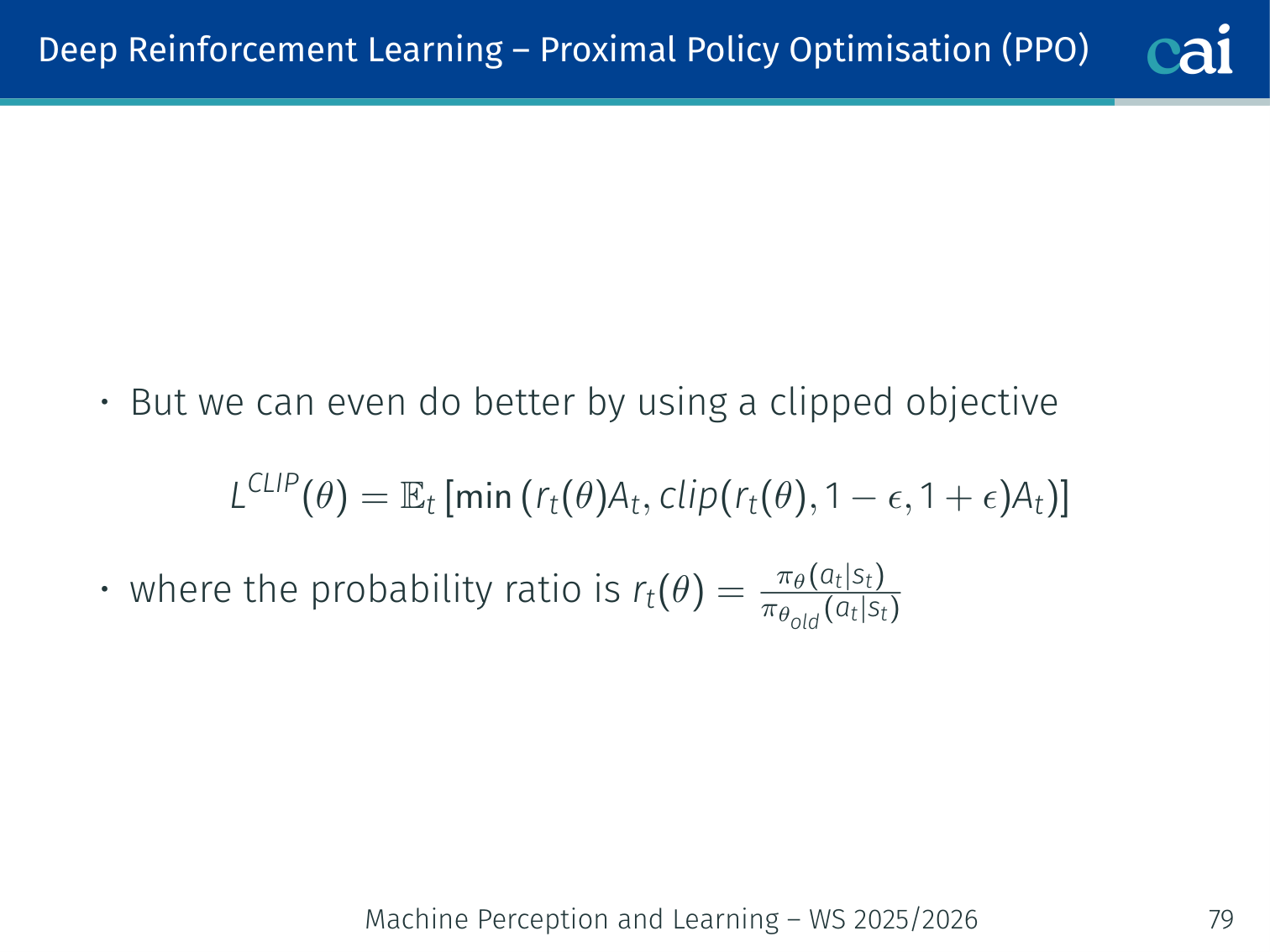 Deep Reinforcement Learning – Proximal Policy Optimisation (PPO)

cai

• But we can even do better by using a clipped objective

$L^{CLIP}(\theta) = \mathbb{E}_t \left[\min\left(r_t(\theta)A_t, clip(r_t(\theta), 1-\epsilon, 1+\epsilon)A_t\right)\right]$

• where the probability ratio is $r_t(\theta) = \frac{\pi_\theta(a_t|s_t)}{\pi_{\theta_{old}}(a_t|s_t)}$

Machine Perception and Learning – WS 2025/2026

79